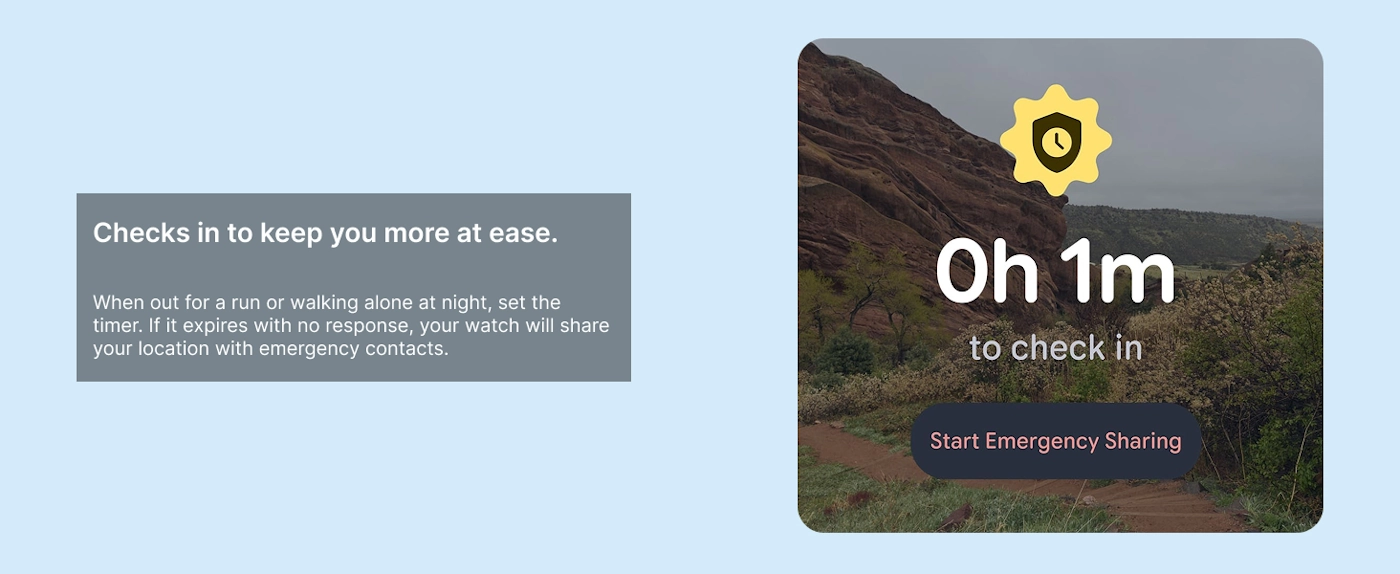 Checks in to keep you more at ease.

When out for a run or walking alone at night, set the timer. If it expires with no response, your watch will share your location with emergency contacts.

0h 1m

to check in

Start Emergency Sharing